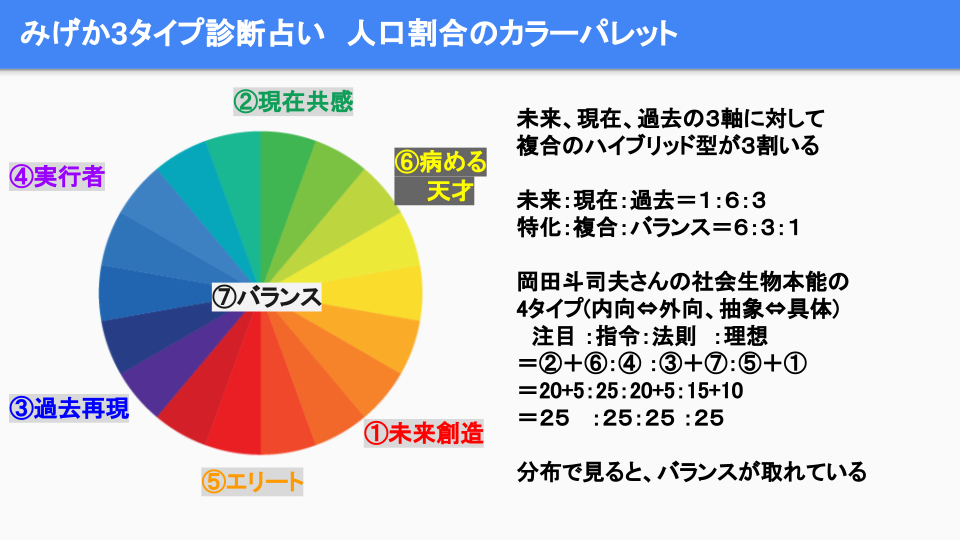 みげか3タイプ診断占い　人口割合のカラーパレット

②現在共感

⑥病める
天才

④実行者

⑦バランス

③過去再現

①未来創造

⑤エリート

未来、現在、過去の3軸に対して
複合のハイブリッド型が3割いる

未来:現在:過去＝1:6:3
特化:複合:バランス＝6:3:1

岡田斗司夫さんの社会生物本能の
4タイプ(内向⇔外向、抽象⇔具体)
注目 :指令:法則 :理想
＝②＋⑥:④ :③＋⑦:⑤＋①
＝20+5:25:20+5:15+10
＝25 :25:25 :25

分布で見ると、バランスが取れている